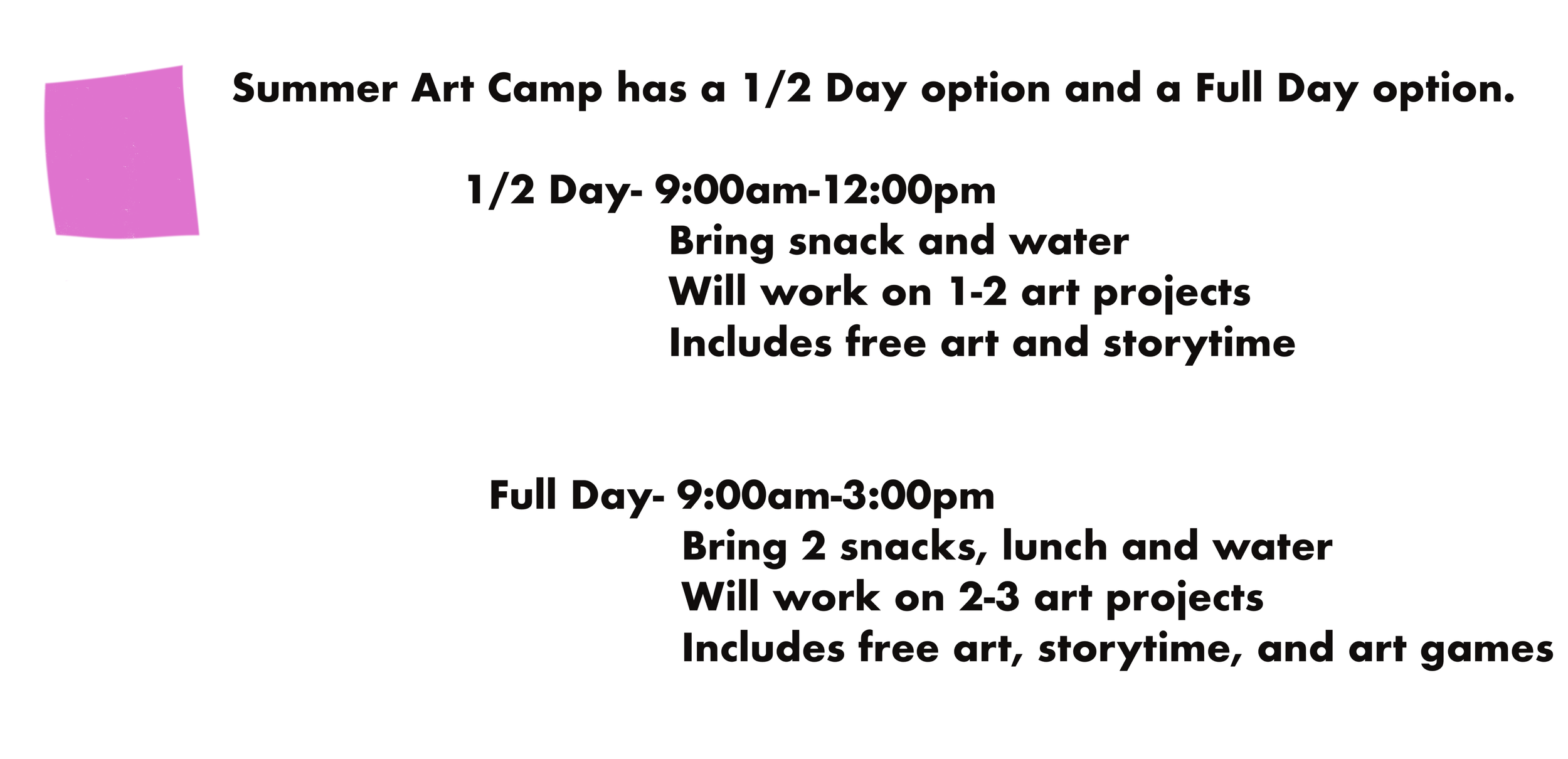 Summer Art Camp has a 1/2 Day option and a Full Day option.

1/2 Day- 9:00am-12:00pm
Bring snack and water
Will work on 1-2 art projects
Includes free art and storytime

Full Day- 9:00am-3:00pm
Bring 2 snacks, lunch and water
Will work on 2-3 art projects
Includes free art, storytime, and art games